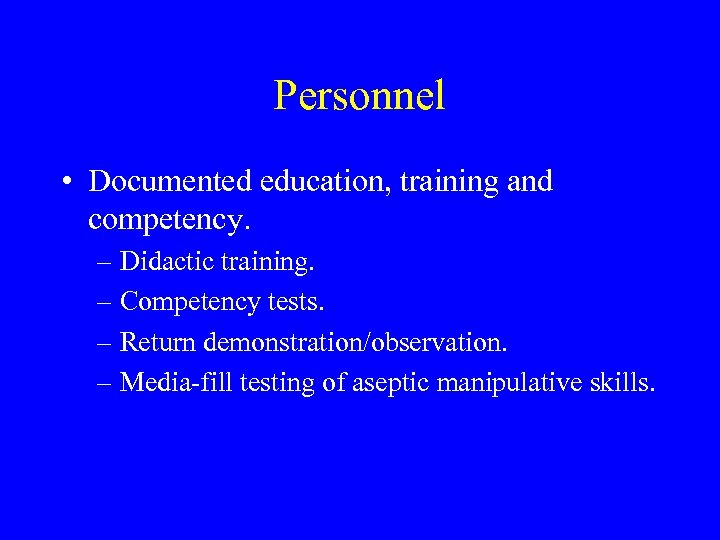 Personnel

• Documented education, training and competency.
  – Didactic training.
  – Competency tests.
  – Return demonstration/observation.
  – Media-fill testing of aseptic manipulative skills.